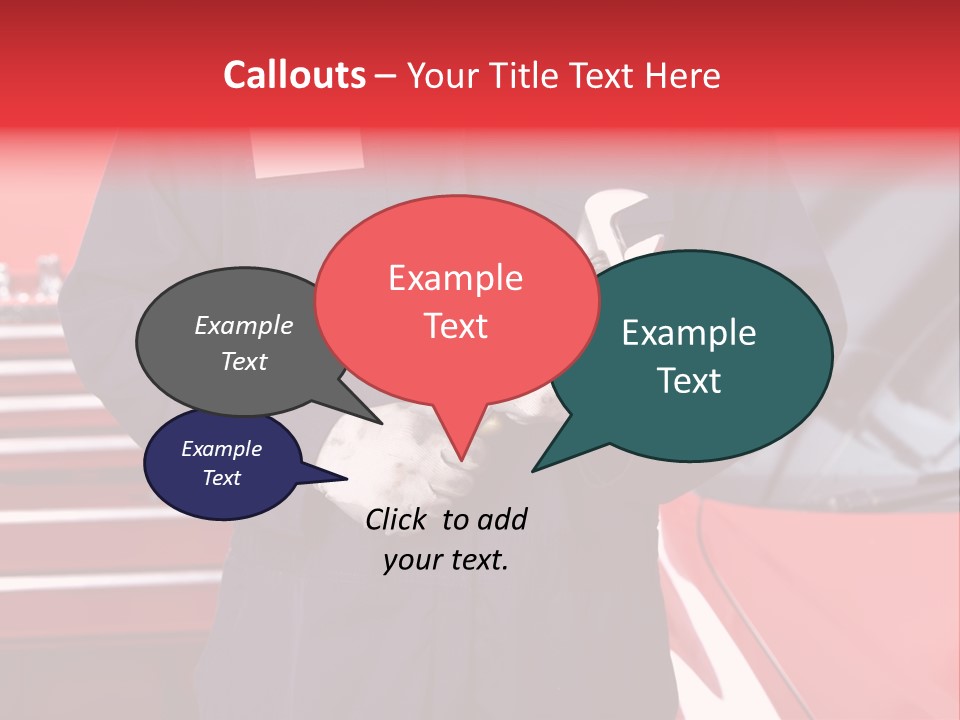 Callouts – Your Title Text Here

Example Text

Example Text

Example Text

Example Text

Click to add your text.